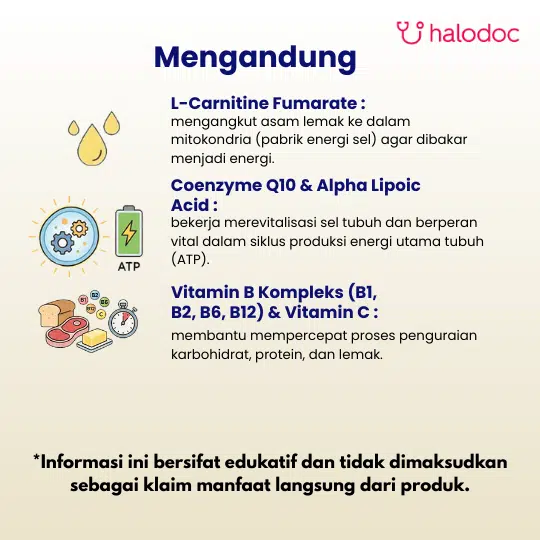 halodoc

Mengandung

L-Carnitine Fumarate :
mengangkut asam lemak ke dalam mitokondria (pabrik energi sel) agar dibakar menjadi energi.

Coenzyme Q10 & Alpha Lipoic Acid :
bekerja merevitalisasi sel tubuh dan berperan vital dalam siklus produksi energi utama tubuh (ATP).

ATP

B1 B2 B6 B12 C

Vitamin B Kompleks (B1, B2, B6, B12) & Vitamin C :
membantu mempercepat proses penguraian karbohidrat, protein, dan lemak.

*Informasi ini bersifat edukatif dan tidak dimaksudkan sebagai klaim manfaat langsung dari produk.